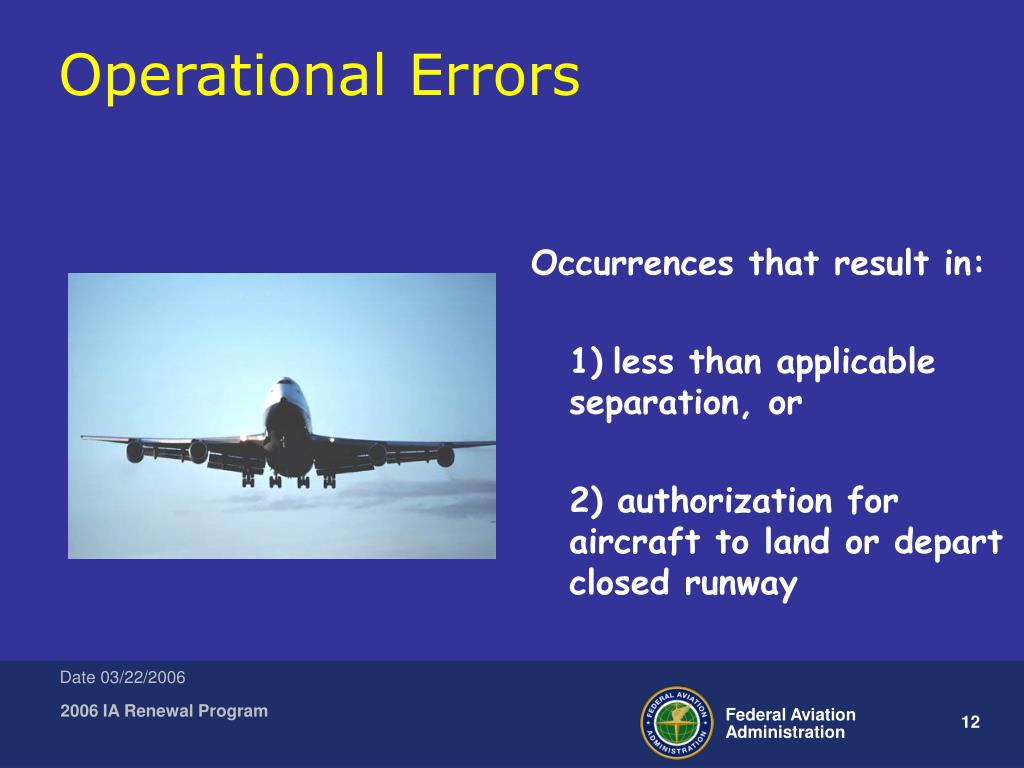 Operational Errors

Occurrences that result in:

1) less than applicable separation, or

2) authorization for aircraft to land or depart closed runway

Date 03/22/2006

2006 IA Renewal Program

FEDERAL AVIATION ADMINISTRATION

Federal Aviation Administration

12